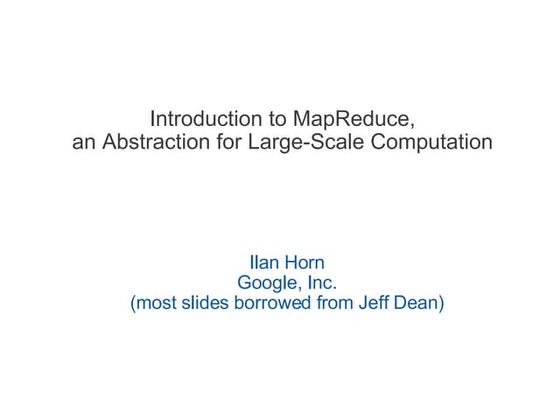 Introduction to MapReduce,
an Abstraction for Large-Scale Computation

Ilan Horn
Google, Inc.
(most slides borrowed from Jeff Dean)